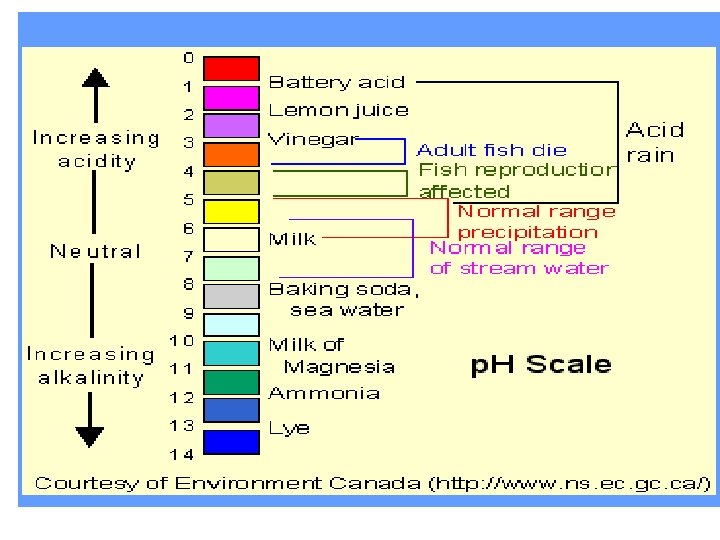 Increasing acidity

Neutral

Increasing alkalinity

0
1
2
3
4
5
6
7
8
9
10
11
12
13
14

Battery acid
Lemon juice
Vinegar
Milk
Baking soda, sea water
Milk of Magnesia
Ammonia
Lye

Adult fish die
Fish reproduction affected
Normal range precipitation
Normal range of stream water

Acid rain

pH Scale

Courtesy of Environment Canada (http://www.ns.ec.gc.ca/)